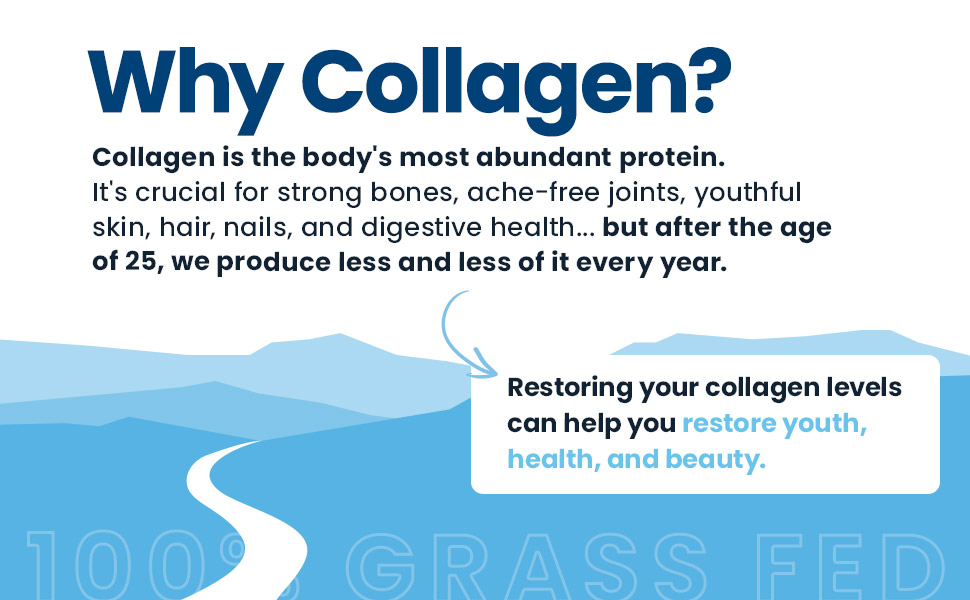 Why Collagen?

Collagen is the body's most abundant protein. It's crucial for strong bones, ache-free joints, youthful skin, hair, nails, and digestive health... but after the age of 25, we produce less and less of it every year.

Restoring your collagen levels can help you restore youth, health, and beauty.

100% GRASS FED